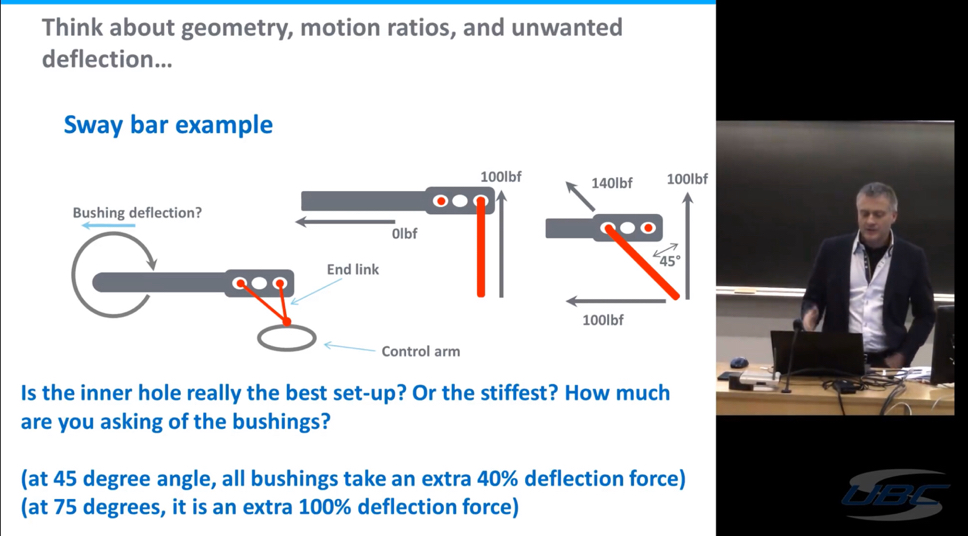 Think about geometry, motion ratios, and unwanted deflection…

Sway bar example

Bushing deflection?

End link

Control arm

100lbf

0lbf

140lbf

100lbf

45°

100lbf

Is the inner hole really the best set-up? Or the stiffest? How much are you asking of the bushings?

(at 45 degree angle, all bushings take an extra 40% deflection force)
(at 75 degrees, it is an extra 100% deflection force)

UBC